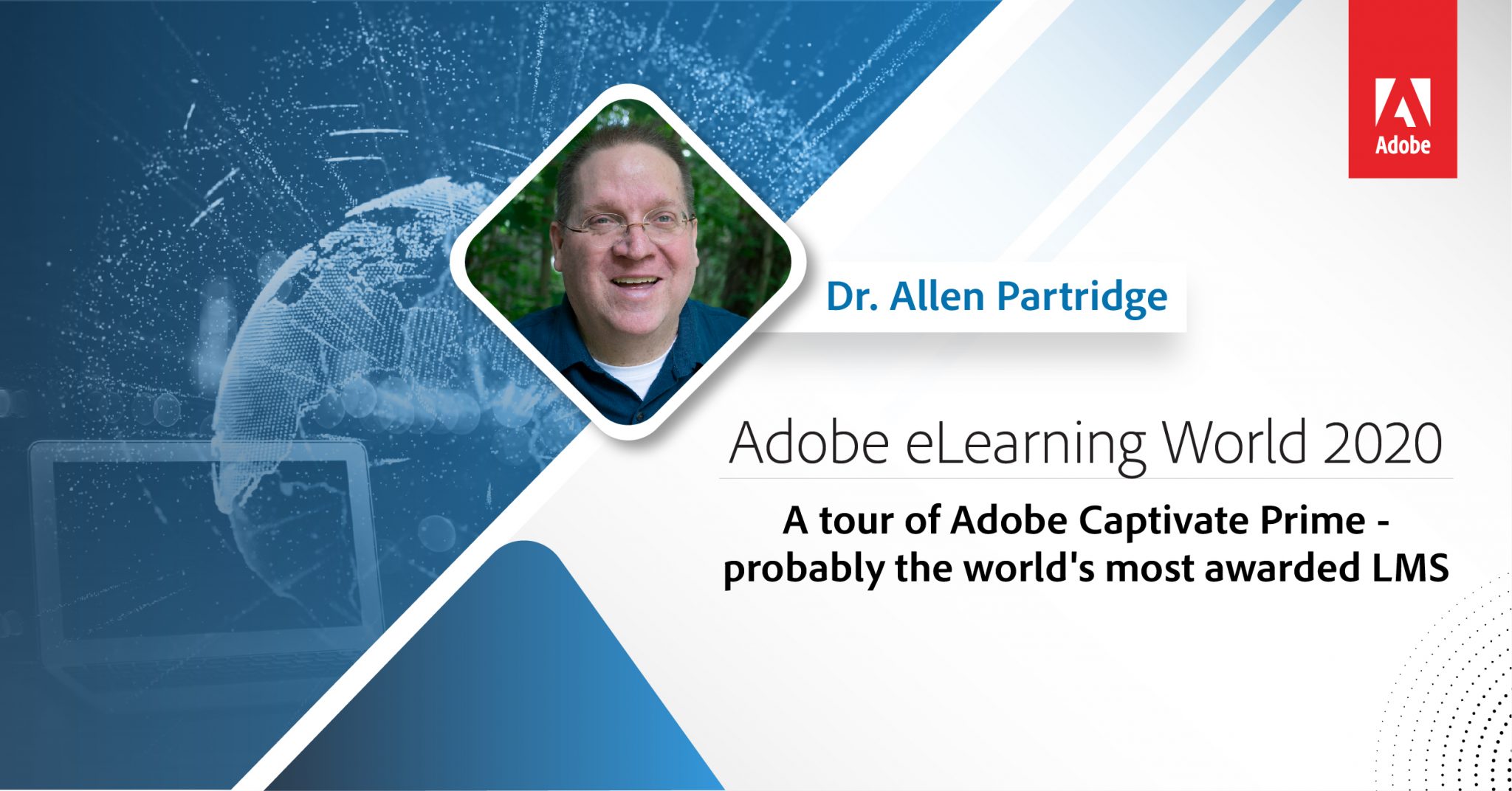 Adobe

Dr. Allen Partridge

Adobe eLearning World 2020

A tour of Adobe Captivate Prime - probably the world's most awarded LMS